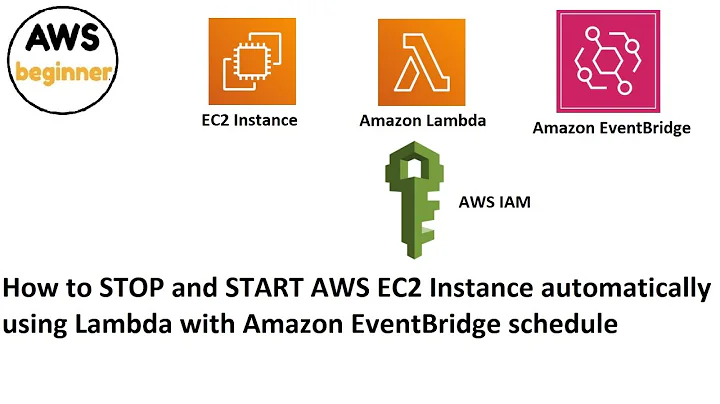 AWS
beginner

EC2 Instance

Amazon Lambda

Amazon EventBridge

AWS IAM

How to STOP and START AWS EC2 Instance automatically using Lambda with Amazon EventBridge schedule